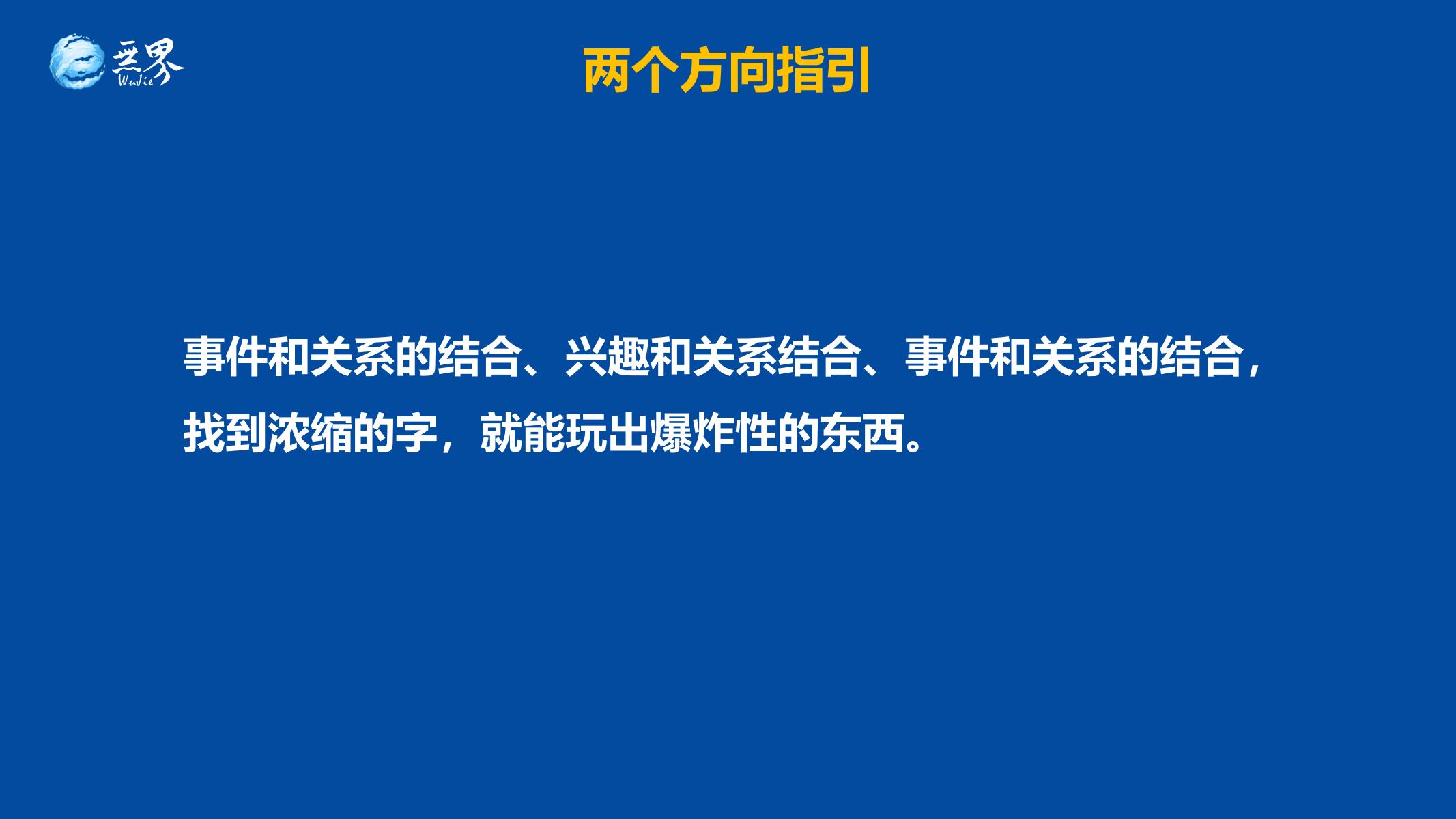 无界
WuJie

两个方向指引

事件和关系的结合、兴趣和关系结合、事件和关系的结合，找到浓缩的字，就能玩出爆炸性的东西。